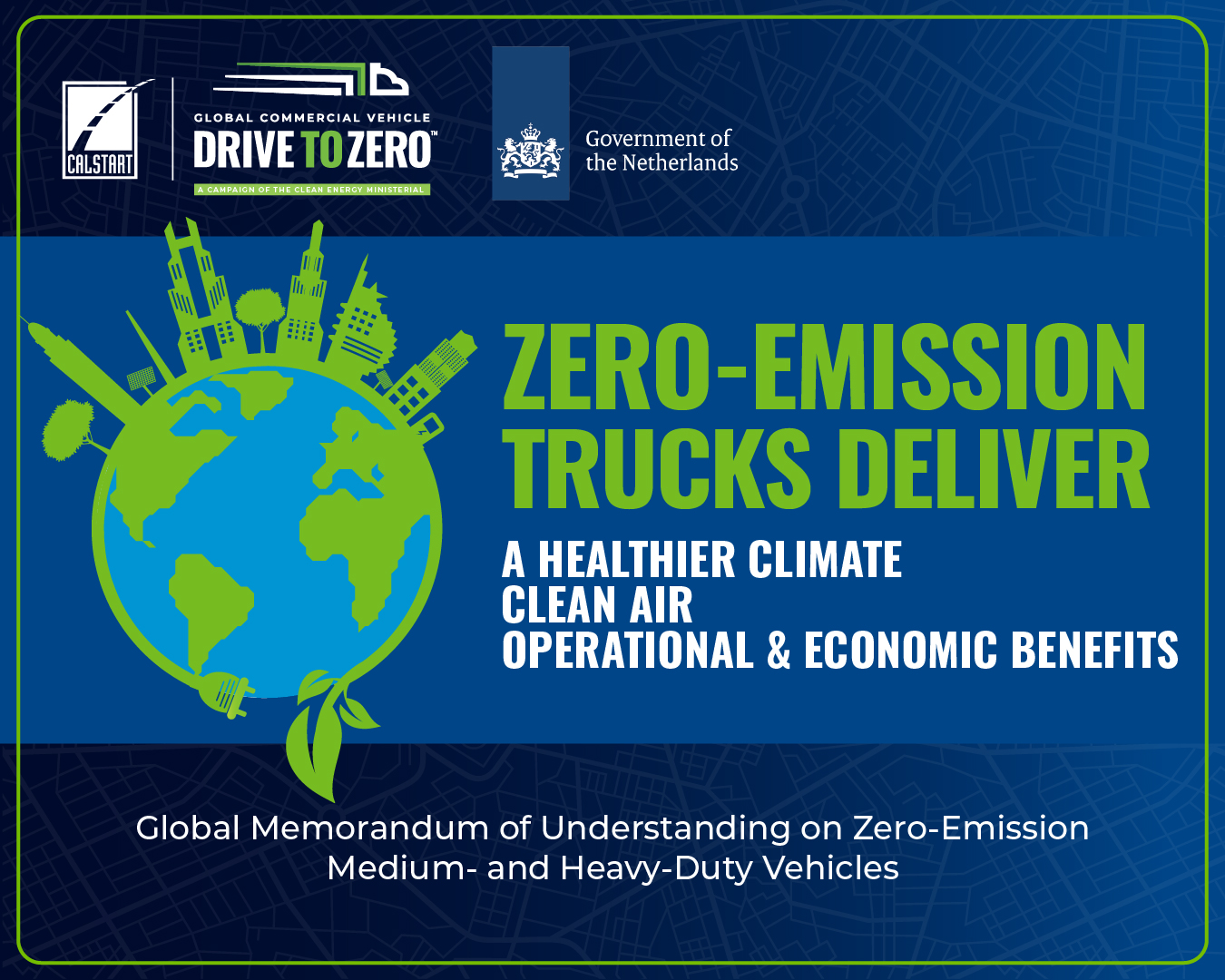 CALSTART

GLOBAL COMMERCIAL VEHICLE
DRIVE TO ZERO™
A CAMPAIGN OF THE CLEAN ENERGY MINISTERIAL

Government of
the Netherlands

ZERO-EMISSION TRUCKS DELIVER

A HEALTHIER CLIMATE
CLEAN AIR
OPERATIONAL & ECONOMIC BENEFITS

Global Memorandum of Understanding on Zero-Emission Medium- and Heavy-Duty Vehicles